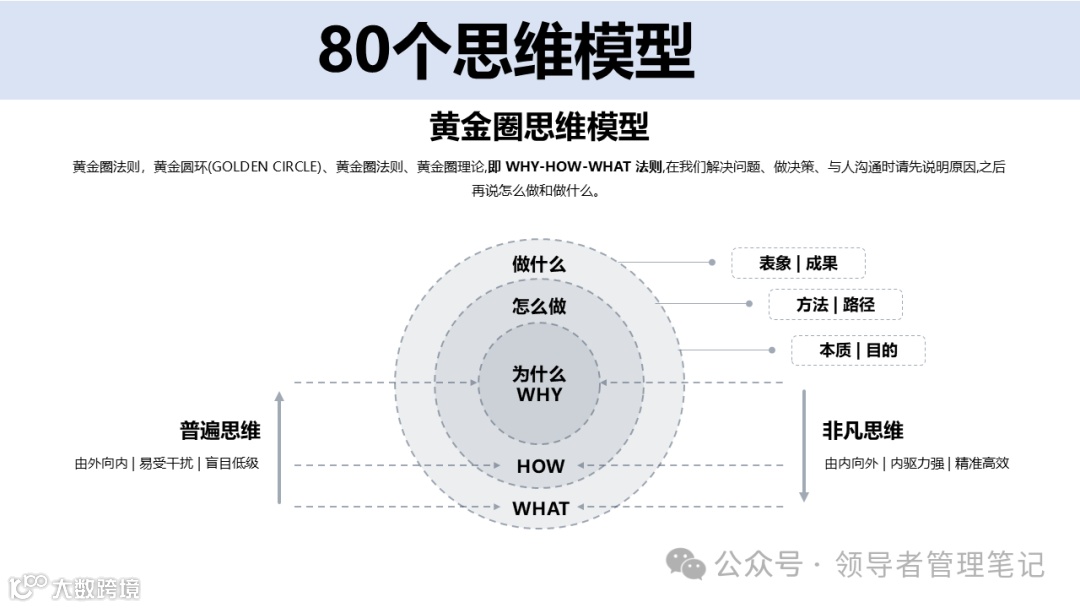 80个思维模型

黄金圈思维模型

黄金圈法则，黄金圆环(GOLDEN CIRCLE)、黄金圈法则、黄金圈理论,即 WHY-HOW-WHAT 法则,在我们解决问题、做决策、与人沟通时请先说明原因,之后再说怎么做和做什么。

做什么
怎么做
为什么
WHY
HOW
WHAT

表象 | 成果
方法 | 路径
本质 | 目的

普遍思维
由外向内 | 易受干扰 | 盲目低级

非凡思维
由内向外 | 内驱力强 | 精准高效

公众号 · 领导者管理笔记

大数跨境